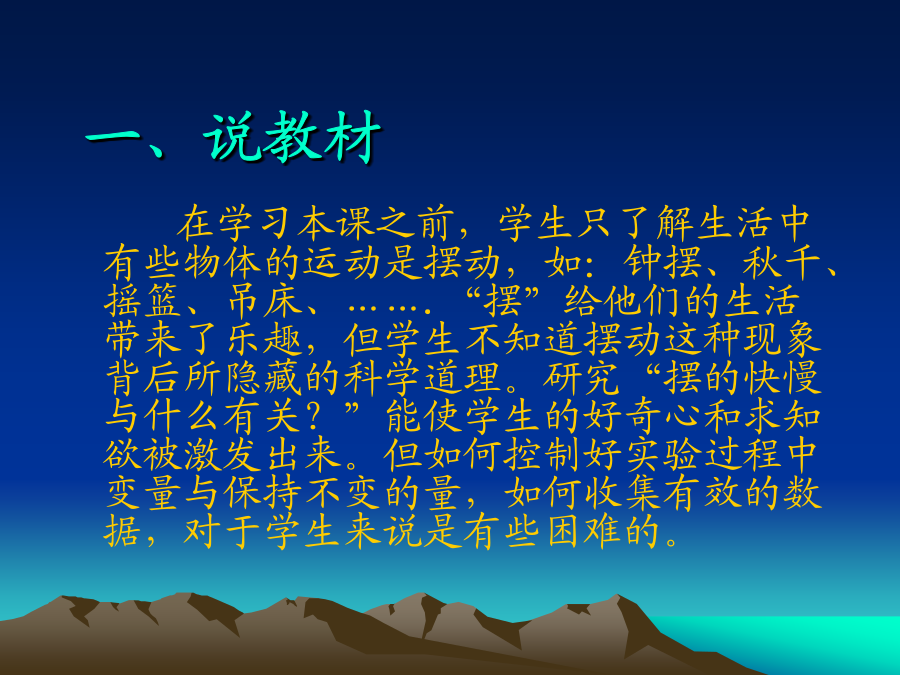 一、说教材

在学习本课之前，学生只了解生活中有些物体的运动是摆动，如：钟摆、秋千、摇篮、吊床、…….“摆”给他们的生活带来了乐趣，但学生不知道摆动这种现象背后所隐藏的科学道理。研究“摆的快慢与什么有关？”能使学生的好奇心和求知欲被激发出来。但如何控制好实验过程中变量与保持不变的量，如何收集有效的数据，对于学生来说是有些困难的。